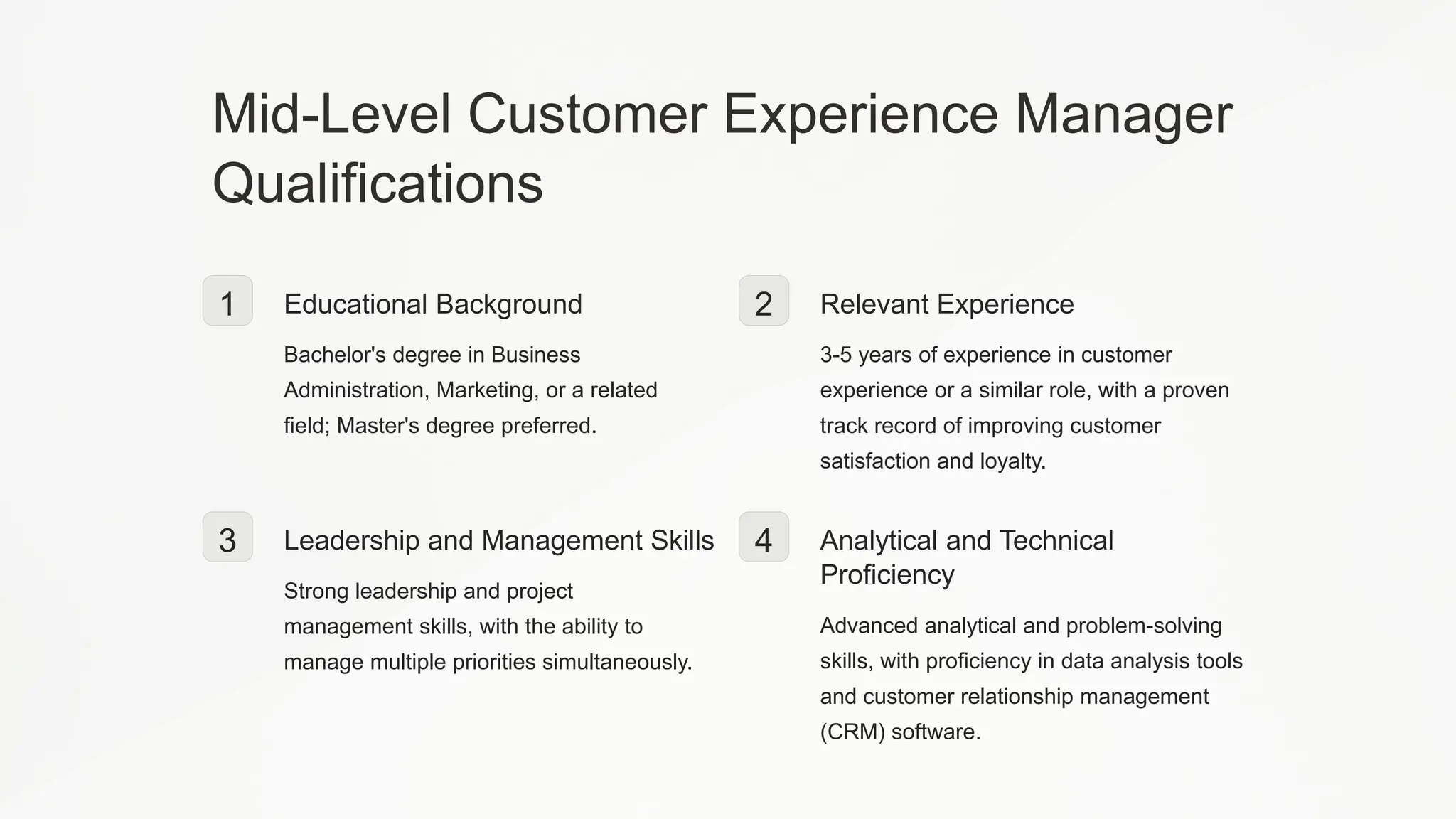 Mid-Level Customer Experience Manager Qualifications

1

Educational Background

Bachelor's degree in Business Administration, Marketing, or a related field; Master's degree preferred.

2

Relevant Experience

3-5 years of experience in customer experience or a similar role, with a proven track record of improving customer satisfaction and loyalty.

3

Leadership and Management Skills

Strong leadership and project management skills, with the ability to manage multiple priorities simultaneously.

4

Analytical and Technical Proficiency

Advanced analytical and problem-solving skills, with proficiency in data analysis tools and customer relationship management (CRM) software.